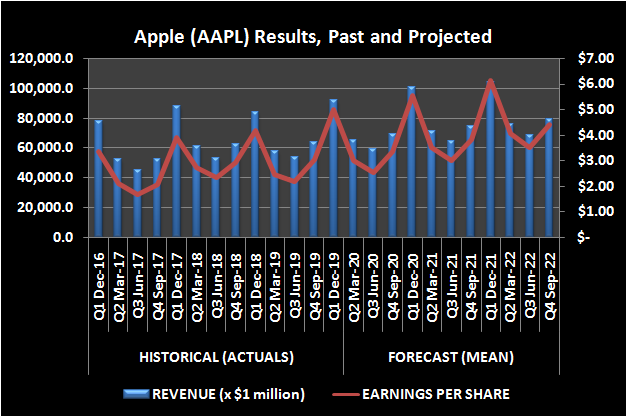 Apple (AAPL) Results, Past and Projected

120,000.0
100,000.0
80,000.0
60,000.0
40,000.0
20,000.0
0.0

$7.00
$6.00
$5.00
$4.00
$3.00
$2.00
$1.00
$-

Q1 Dec-16
Q2 Mar-17
Q3 Jun-17
Q4 Sep-17
Q1 Dec-17
Q2 Mar-18
Q3 Jun-18
Q4 Sep-18
Q1 Dec-18
Q2 Mar-19
Q3 Jun-19
Q4 Sep-19
Q1 Dec-19
Q2 Mar-20
Q3 Jun-20
Q4 Sep-20
Q1 Dec-20
Q2 Mar-21
Q3 Jun-21
Q4 Sep-21
Q1 Dec-21
Q2 Mar-22
Q3 Jun-22
Q4 Sep-22

HISTORICAL (ACTUALS)
FORECAST (MEAN)

REVENUE (x $1 million)
EARNINGS PER SHARE